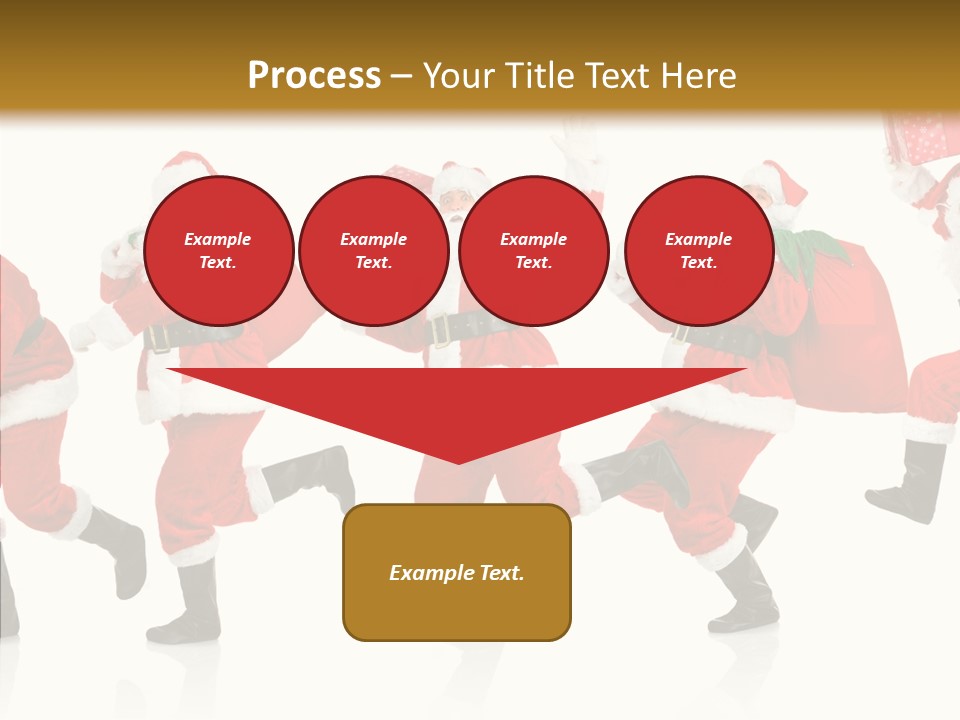 Process – Your Title Text Here

Example Text.

Example Text.

Example Text.

Example Text.

Example Text.